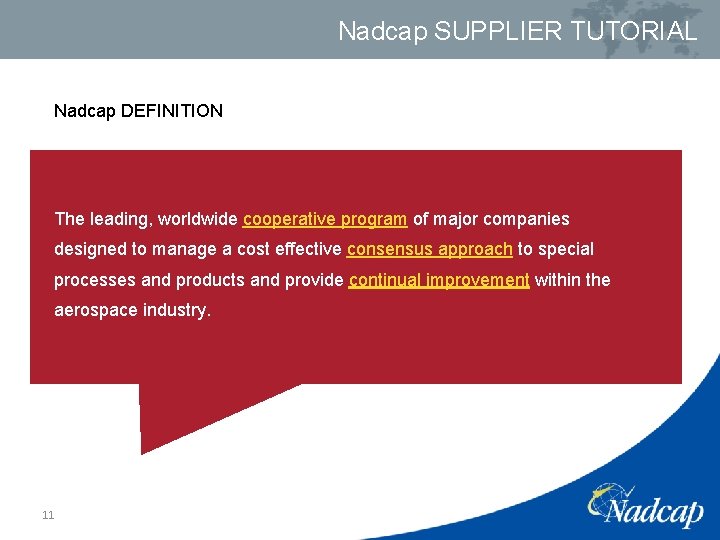 Nadcap SUPPLIER TUTORIAL

Nadcap DEFINITION

The leading, worldwide cooperative program of major companies designed to manage a cost effective consensus approach to special processes and products and provide continual improvement within the aerospace industry.

11

Nadcap